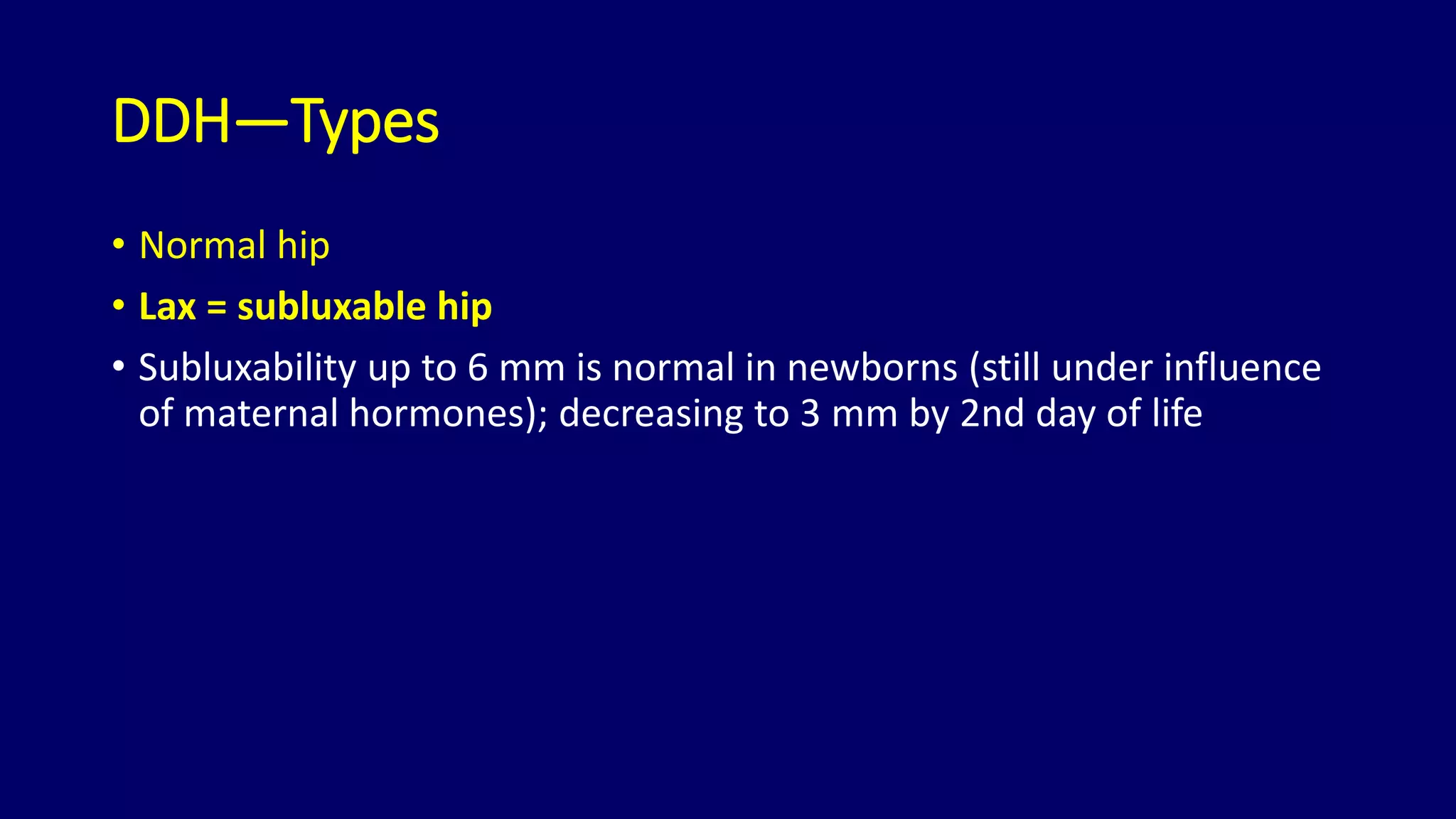 DDH—Types

• Normal hip
• Lax = subluxable hip
• Subluxability up to 6 mm is normal in newborns (still under influence of maternal hormones); decreasing to 3 mm by 2nd day of life